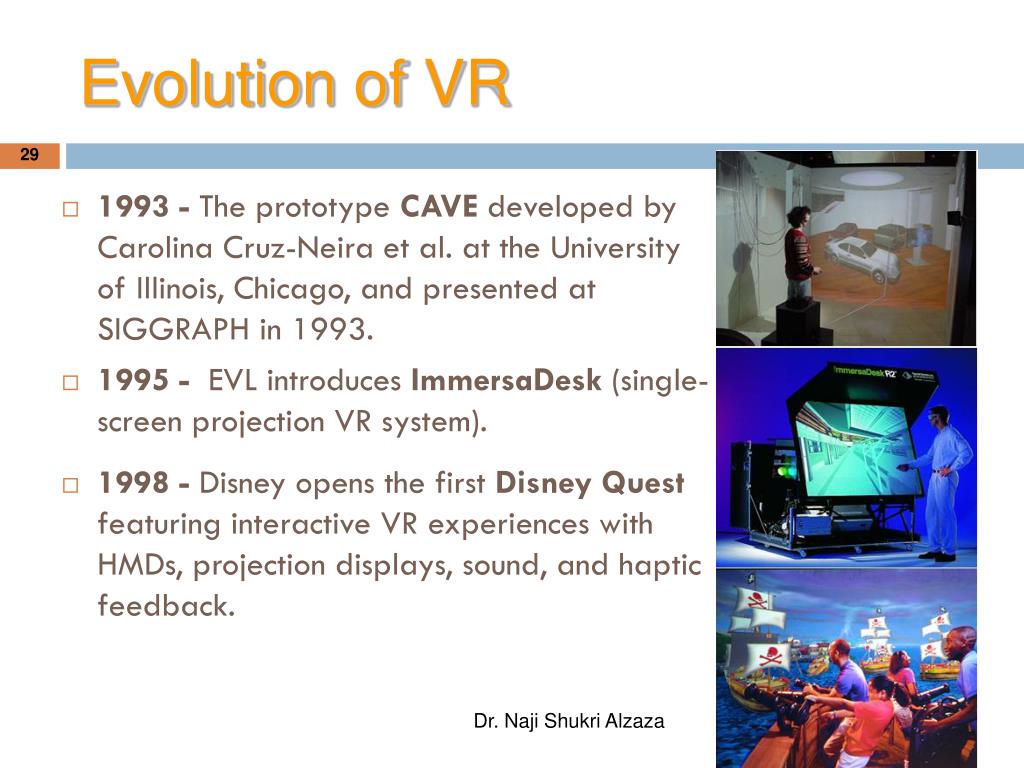 Evolution of VR

29

1993 - The prototype CAVE developed by Carolina Cruz-Neira et al. at the University of Illinois, Chicago, and presented at SIGGRAPH in 1993.

1995 - EVL introduces ImmersaDesk (single-screen projection VR system).

1998 - Disney opens the first Disney Quest featuring interactive VR experiences with HMDs, projection displays, sound, and haptic feedback.

ImmersaDesk R2

Dr. Naji Shukri Alzaza